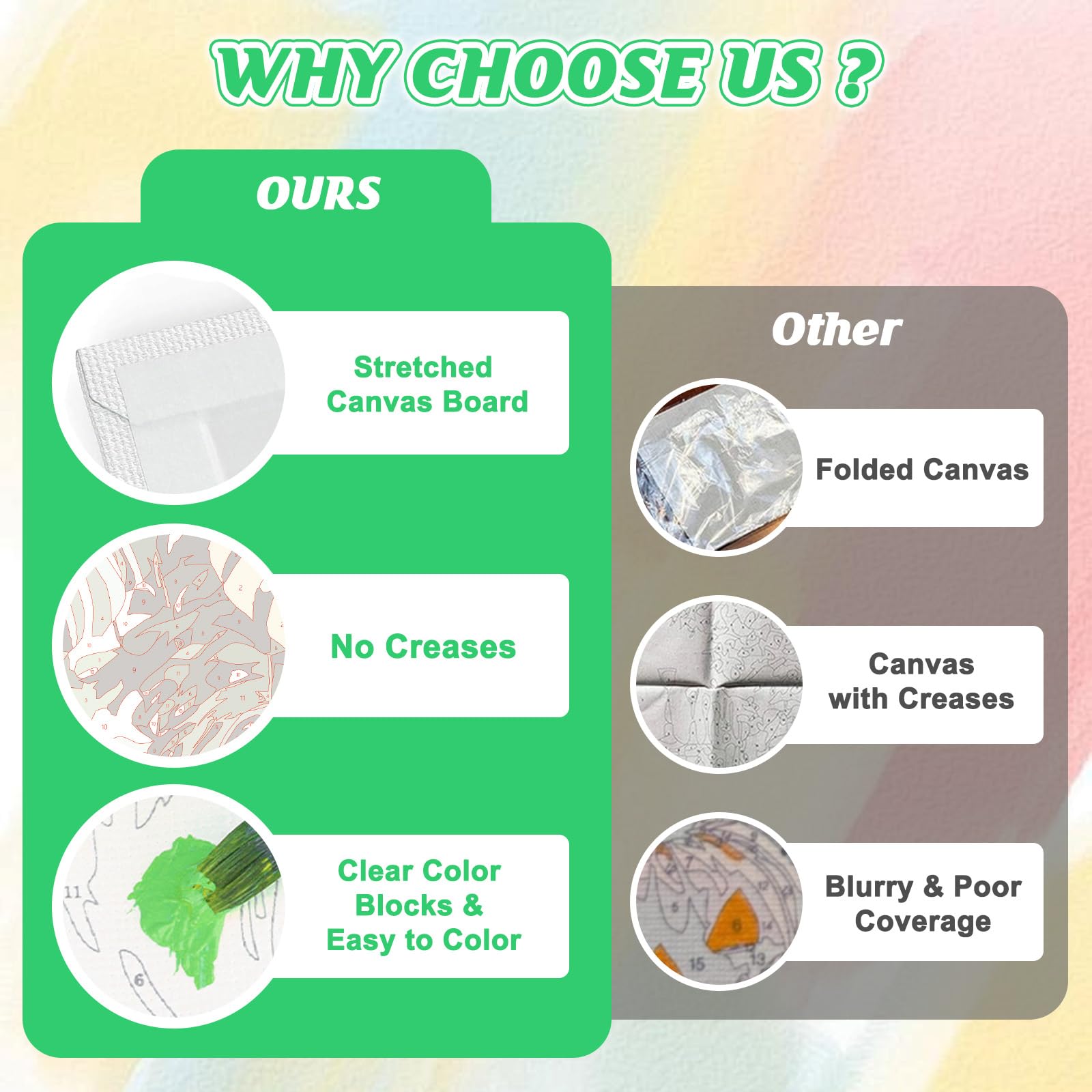 WHY CHOOSE US ?

OURS

Stretched Canvas Board

No Creases

Clear Color Blocks & Easy to Color

Other

Folded Canvas

Canvas with Creases

Blurry & Poor Coverage